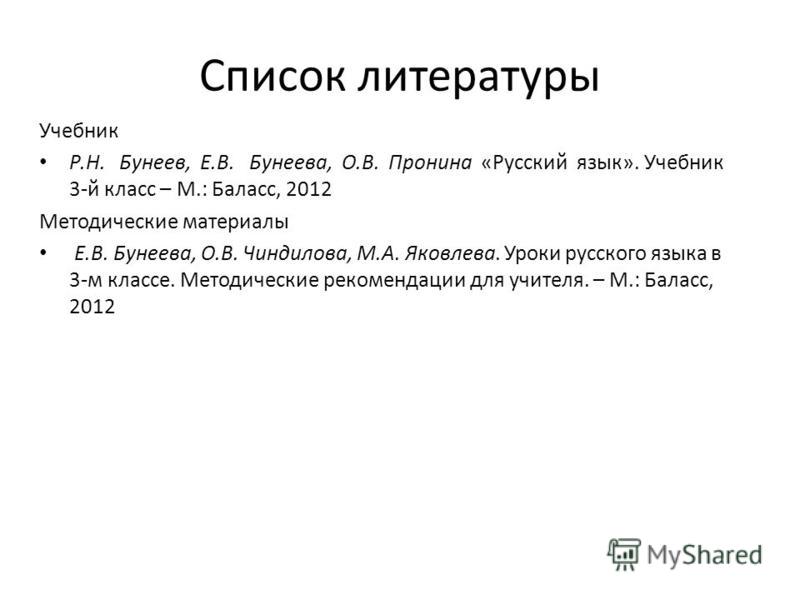 Список литературы

Учебник

• Р.Н. Бунеев, Е.В. Бунеева, О.В. Пронина «Русский язык». Учебник 3-й класс – М.: Баласс, 2012

Методические материалы

• Е.В. Бунеева, О.В. Чиндилова, М.А. Яковлева. Уроки русского языка в 3-м классе. Методические рекомендации для учителя. – М.: Баласс, 2012

MyShared